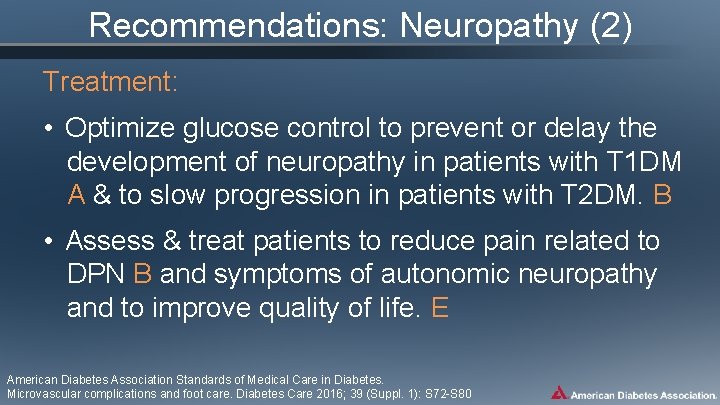 Recommendations: Neuropathy (2)

Treatment:

• Optimize glucose control to prevent or delay the development of neuropathy in patients with T1DM A & to slow progression in patients with T2DM. B

• Assess & treat patients to reduce pain related to DPN B and symptoms of autonomic neuropathy and to improve quality of life. E

American Diabetes Association Standards of Medical Care in Diabetes. Microvascular complications and foot care. Diabetes Care 2016; 39 (Suppl. 1): S72-S80

American Diabetes Association.